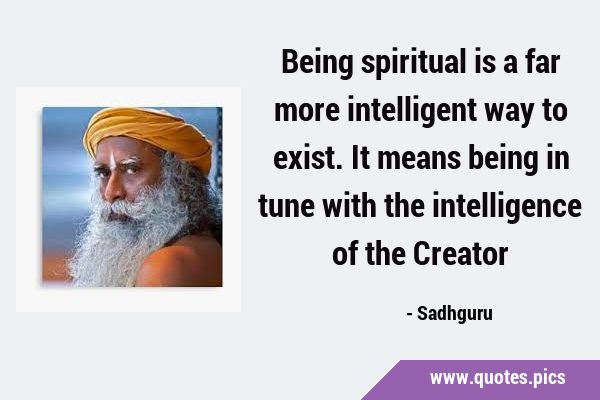 Being spiritual is a far more intelligent way to exist. It means being in tune with the intelligence of the Creator

- Sadhguru

www.quotes.pics